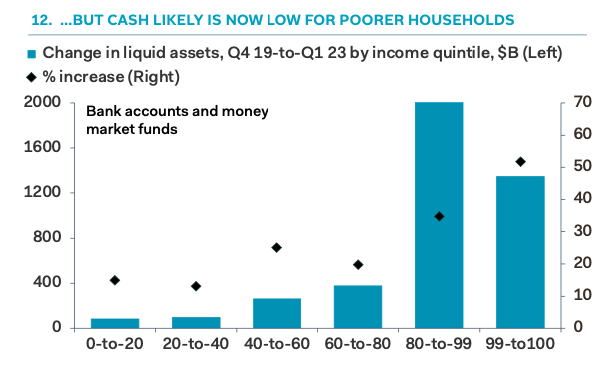 12. ...BUT CASH LIKELY IS NOW LOW FOR POORER HOUSEHOLDS

■ Change in liquid assets, Q4 19-to-Q1 23 by income quintile, $B (Left)
◆ % increase (Right)

Bank accounts and money market funds

2000
1600
1200
800
400
0

70
60
50
40
30
20
10
0

0-to-20
20-to-40
40-to-60
60-to-80
80-to-99
99-to100